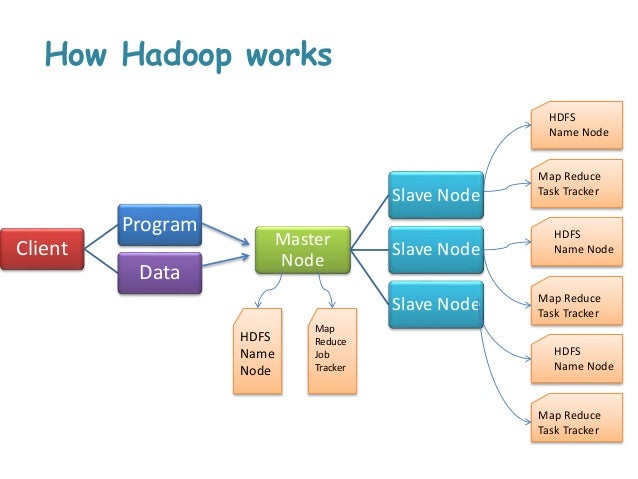 How Hadoop works

Client

Program

Data

Master Node

HDFS Name Node

Map Reduce Job Tracker

Slave Node

Slave Node

Slave Node

HDFS Name Node

Map Reduce Task Tracker

HDFS Name Node

Map Reduce Task Tracker

HDFS Name Node

Map Reduce Task Tracker